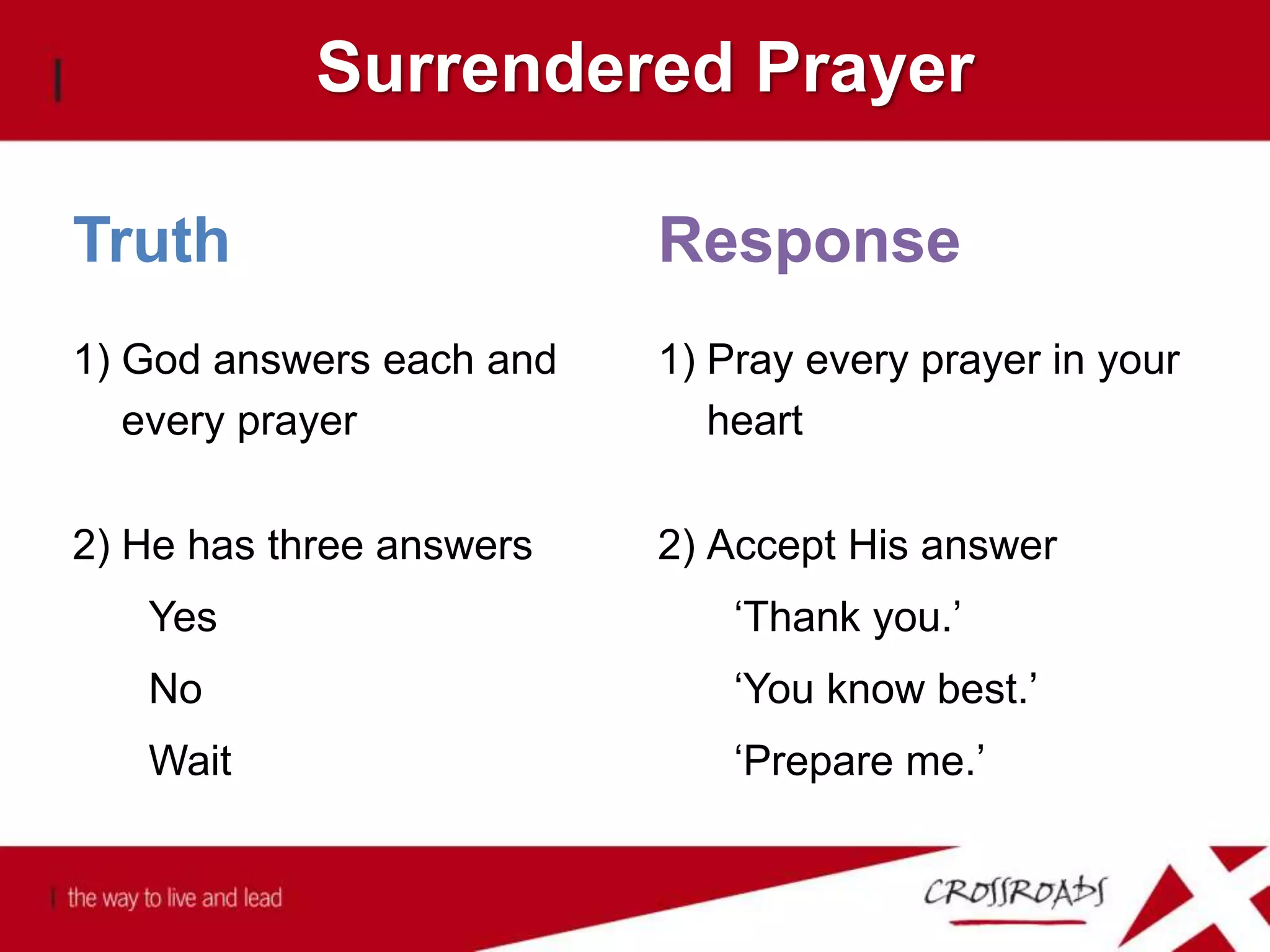 Surrendered Prayer

Truth

1) God answers each and every prayer

2) He has three answers

Yes

No

Wait

Response

1) Pray every prayer in your heart

2) Accept His answer

‘Thank you.’

‘You know best.’

‘Prepare me.’

the way to live and lead

CROSSROADS